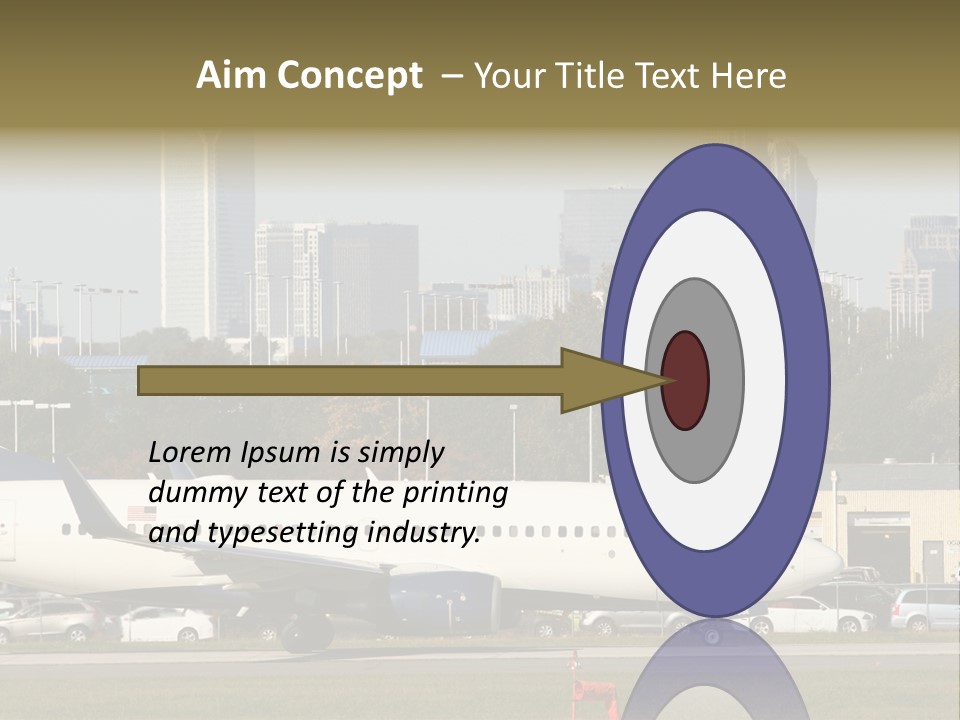 Aim Concept – Your Title Text Here

Lorem Ipsum is simply dummy text of the printing and typesetting industry.